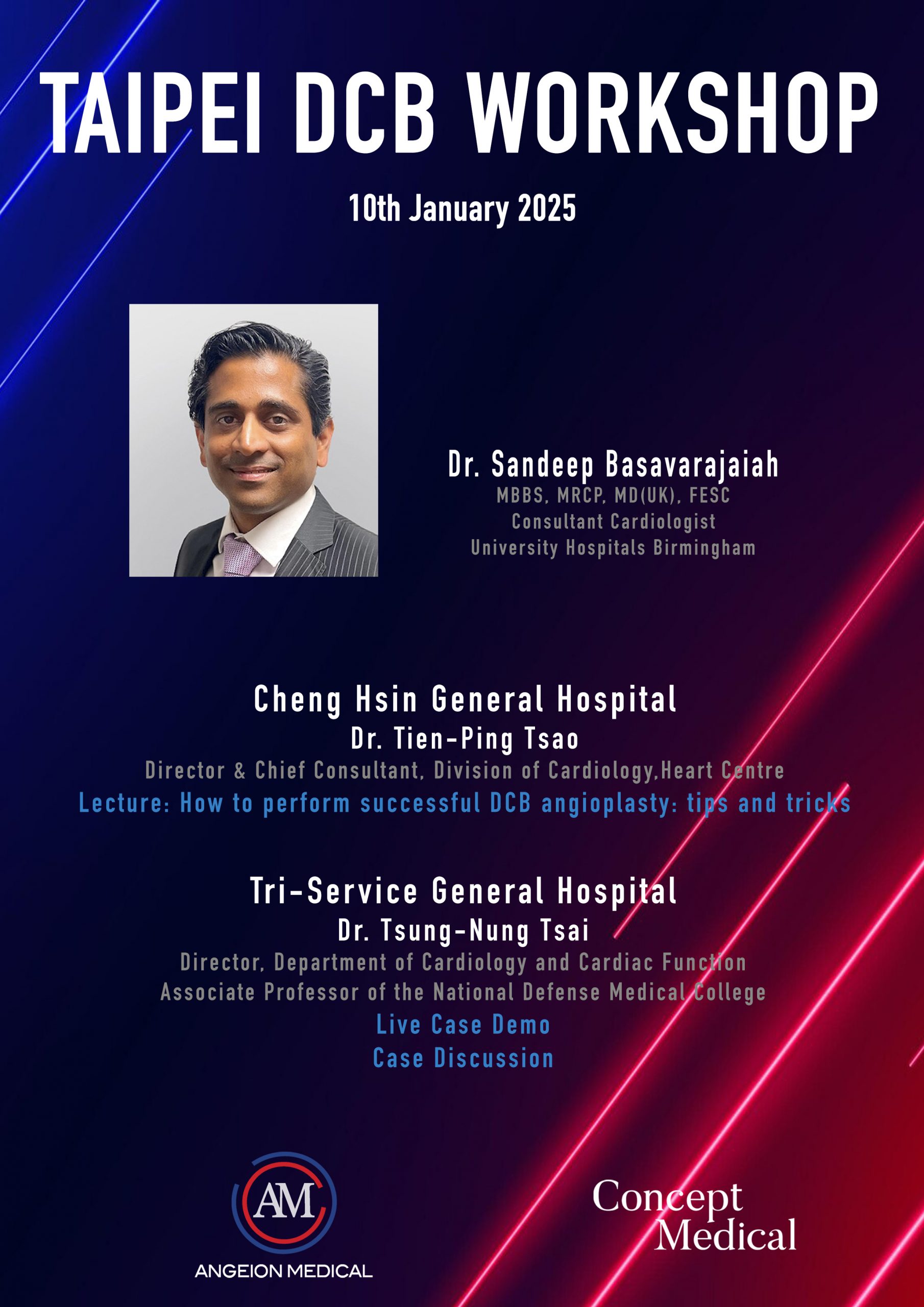 TAIPEI DCB WORKSHOP

10th January 2025

Dr. Sandeep Basavarajaiah
MBBS, MRCP, MD(UK), FESC
Consultant Cardiologist
University Hospitals Birmingham

Cheng Hsin General Hospital
Dr. Tien-Ping Tsao
Director & Chief Consultant, Division of Cardiology,Heart Centre
Lecture: How to perform successful DCB angioplasty: tips and tricks

Tri-Service General Hospital
Dr. Tsung-Nung Tsai
Director, Department of Cardiology and Cardiac Function
Associate Professor of the National Defense Medical College
Live Case Demo
Case Discussion

AM
ANGEION MEDICAL

Concept Medical